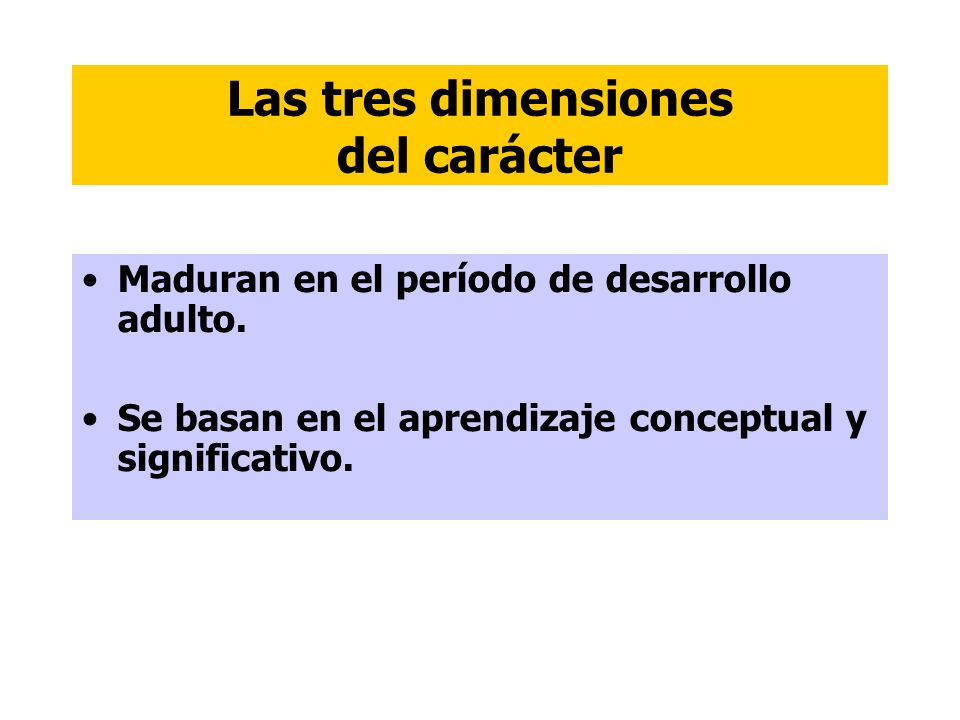 Las tres dimensiones del carácter

• Maduran en el período de desarrollo adulto.

• Se basan en el aprendizaje conceptual y significativo.